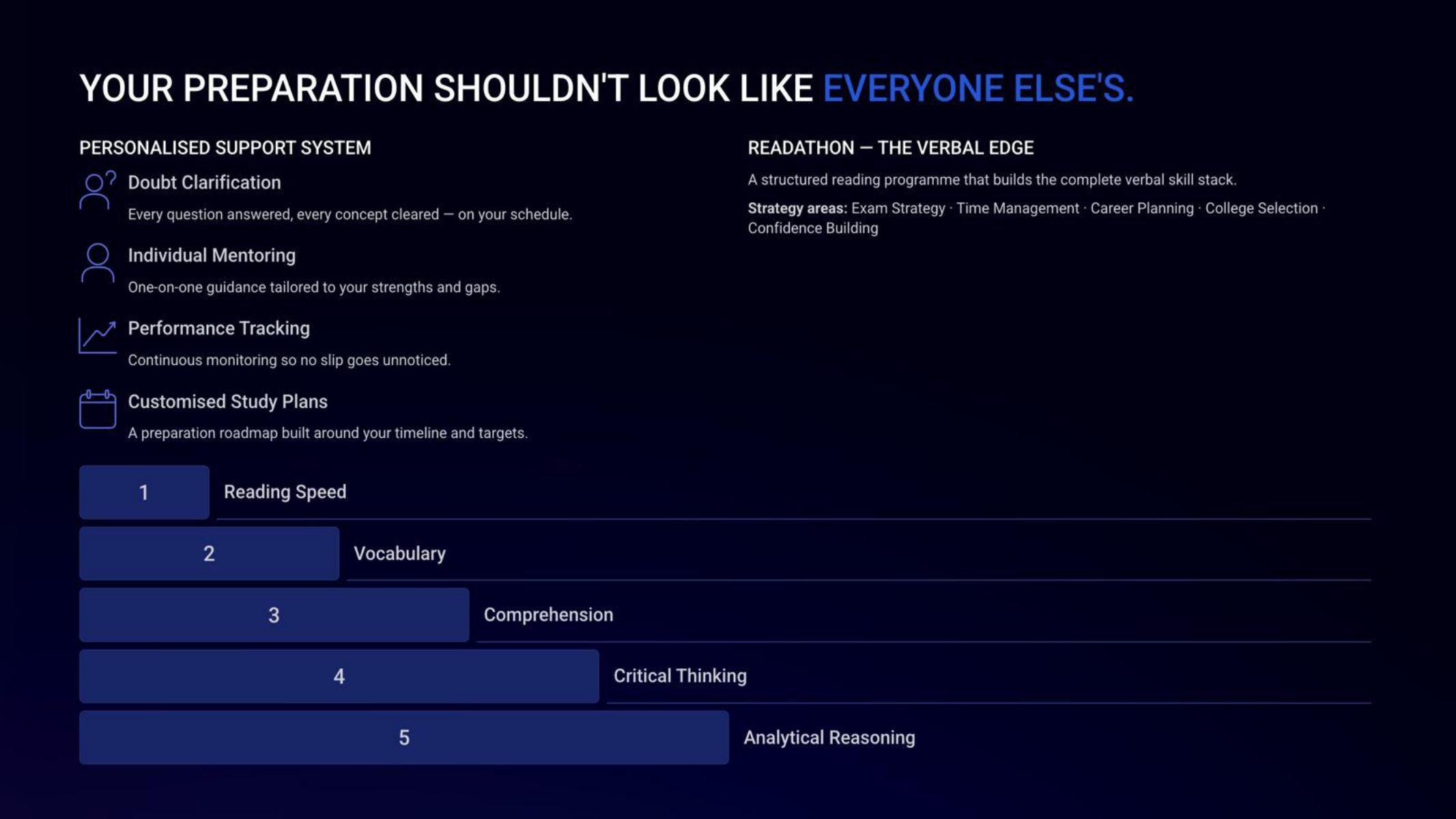 YOUR PREPARATION SHOULDN'T LOOK LIKE EVERYONE ELSE'S.

PERSONALISED SUPPORT SYSTEM

Doubt Clarification

Every question answered, every concept cleared — on your schedule.

Individual Mentoring

One-on-one guidance tailored to your strengths and gaps.

Performance Tracking

Continuous monitoring so no slip goes unnoticed.

Customised Study Plans

A preparation roadmap built around your timeline and targets.

READATHON — THE VERBAL EDGE

A structured reading programme that builds the complete verbal skill stack.

Strategy areas: Exam Strategy · Time Management · Career Planning · College Selection · Confidence Building

1 Reading Speed

2 Vocabulary

3 Comprehension

4 Critical Thinking

5 Analytical Reasoning